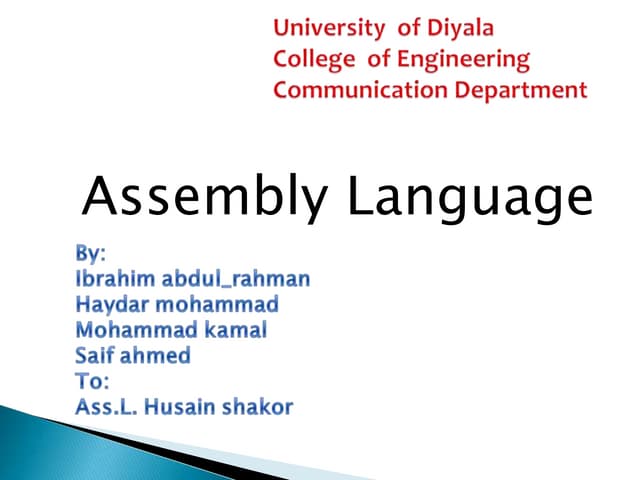 University of Diyala
College of Engineering
Communication Department

Assembly Language

By:
Ibrahim abdul_rahman
Haydar mohammad
Mohammad kamal
Saif ahmed
To:
Ass.L. Husain shakor